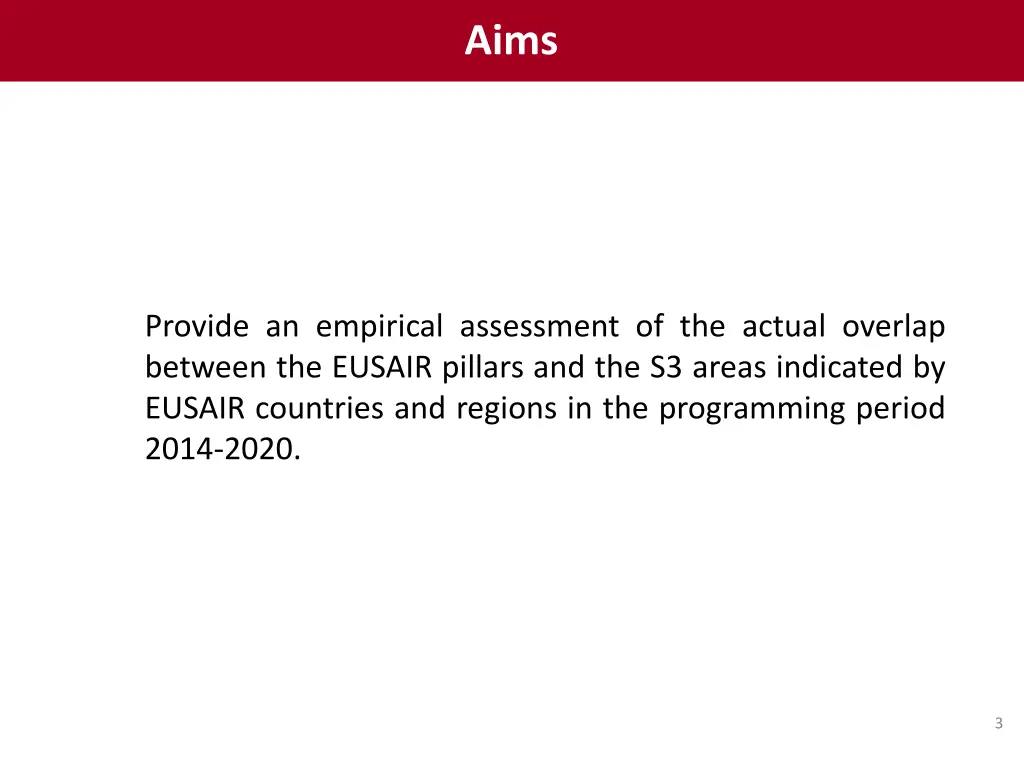 Aims

Provide an empirical assessment of the actual overlap between the EUSAIR pillars and the S3 areas indicated by EUSAIR countries and regions in the programming period 2014-2020.

3